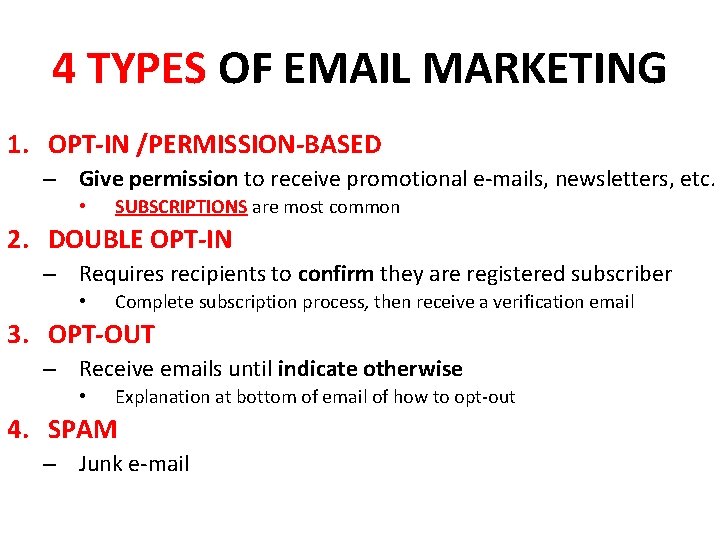 4 TYPES OF EMAIL MARKETING

1. OPT-IN /PERMISSION-BASED
– Give permission to receive promotional e-mails, newsletters, etc.
• SUBSCRIPTIONS are most common

2. DOUBLE OPT-IN
– Requires recipients to confirm they are registered subscriber
• Complete subscription process, then receive a verification email

3. OPT-OUT
– Receive emails until indicate otherwise
• Explanation at bottom of email of how to opt-out

4. SPAM
– Junk e-mail